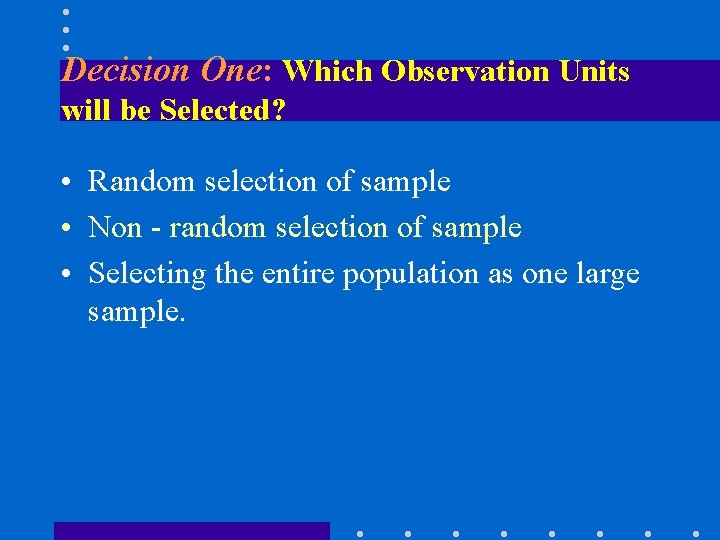 Decision One: Which Observation Units will be Selected?

• Random selection of sample
• Non - random selection of sample
• Selecting the entire population as one large sample.